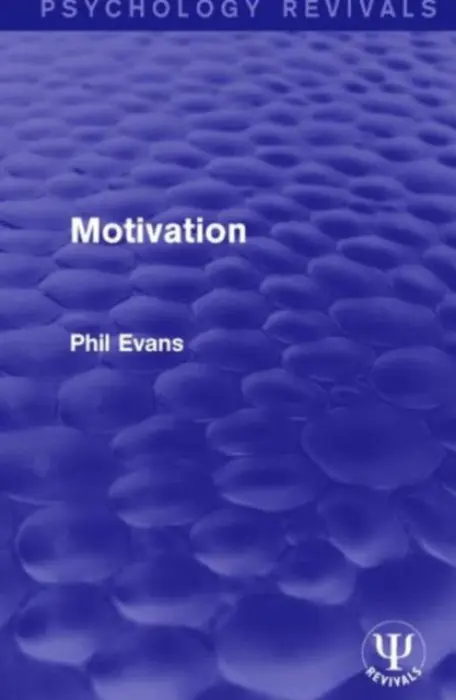 PSYCHOLOGY REVIVALS

Motivation

Phil Evans

Ψ
REVIVALS